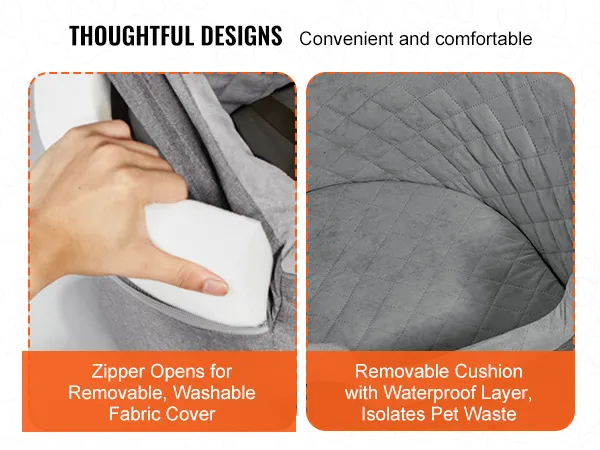 THOUGHTFUL DESIGNS Convenient and comfortable

Zipper Opens for Removable, Washable Fabric Cover

Removable Cushion with Waterproof Layer, Isolates Pet Waste